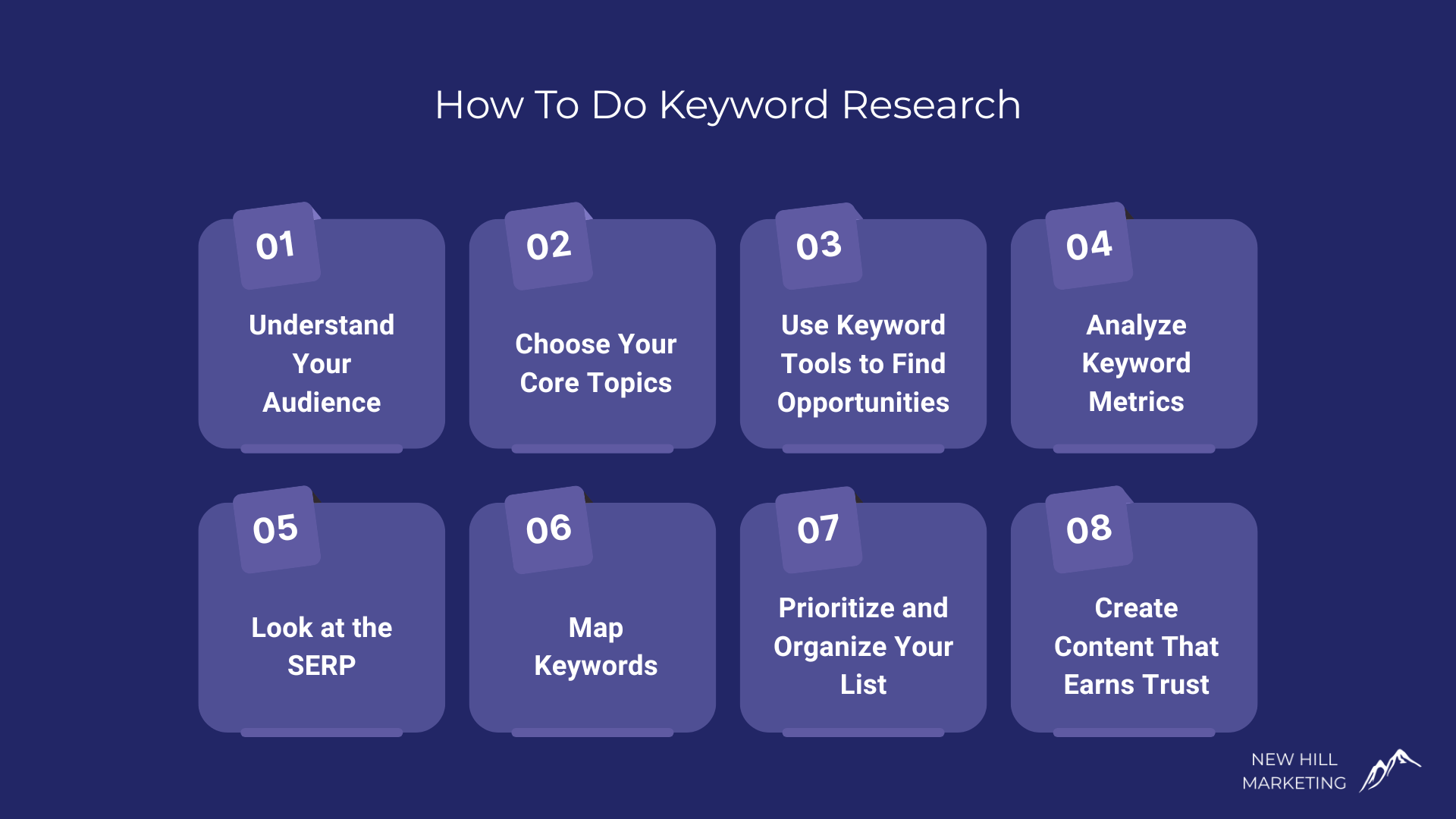 How To Do Keyword Research

01
Understand Your Audience

02
Choose Your Core Topics

03
Use Keyword Tools to Find Opportunities

04
Analyze Keyword Metrics

05
Look at the SERP

06
Map Keywords

07
Prioritize and Organize Your List

08
Create Content That Earns Trust

NEW HILL
MARKETING